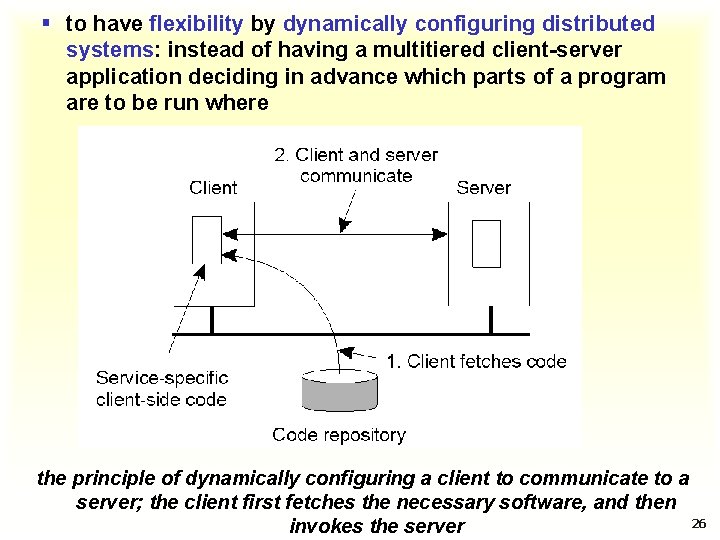 ▪ to have flexibility by dynamically configuring distributed systems: instead of having a multitiered client-server application deciding in advance which parts of a program are to be run where

2. Client and server communicate

Client

Server

1. Client fetches code

Service-specific client-side code

Code repository

the principle of dynamically configuring a client to communicate to a server; the client first fetches the necessary software, and then invokes the server

26